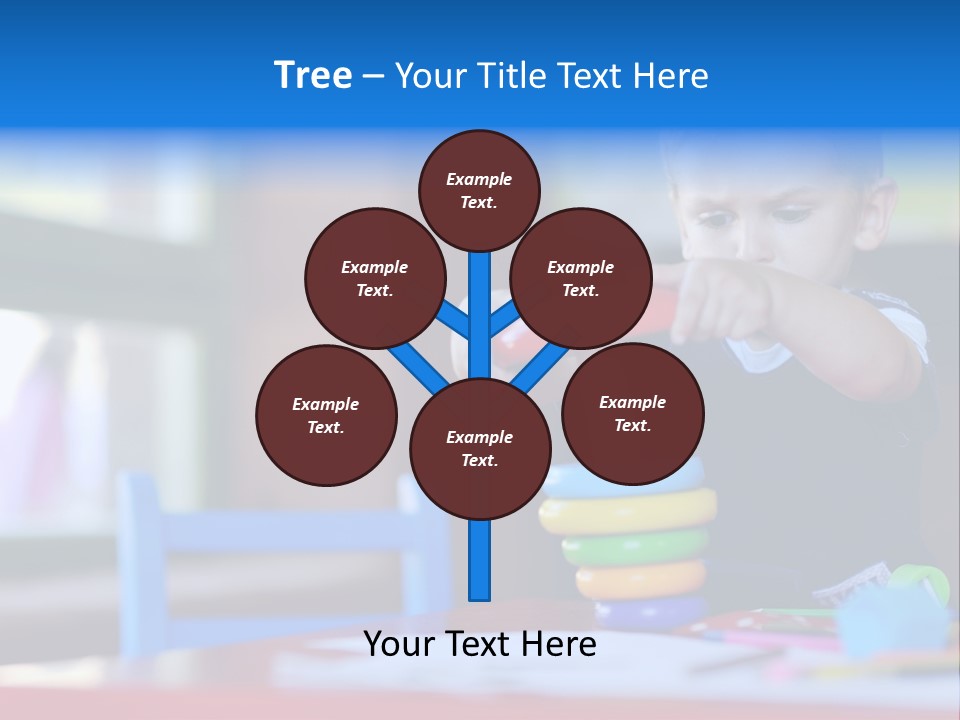 Tree – Your Title Text Here

Example Text.

Example Text.

Example Text.

Example Text.

Example Text.

Example Text.

Your Text Here